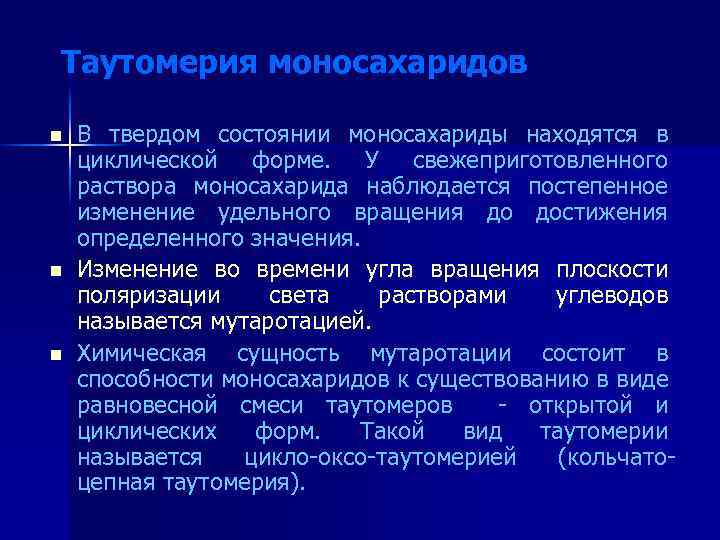 Таутомерия моносахаридов

■ В твердом состоянии моносахариды находятся в циклической форме. У свежеприготовленного раствора моносахарида наблюдается постепенное изменение удельного вращения до достижения определенного значения.

■ Изменение во времени угла вращения плоскости поляризации света растворами углеводов называется мутаротацией.

■ Химическая сущность мутаротации состоит в способности моносахаридов к существованию в виде равновесной смеси таутомеров - открытой и циклических форм. Такой вид таутомерии называется цикло-оксо-таутомерией (кольчато-цепная таутомерия).